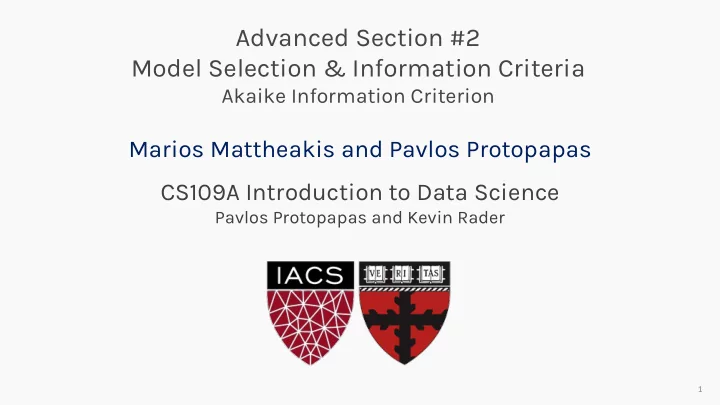 Advanced Section #2
Model Selection & Information Criteria
Akaike Information Criterion

Marios Mattheakis and Pavlos Protopapas

CS109A Introduction to Data Science
Pavlos Protopapas and Kevin Rader

IACS

VE RI TAS

1